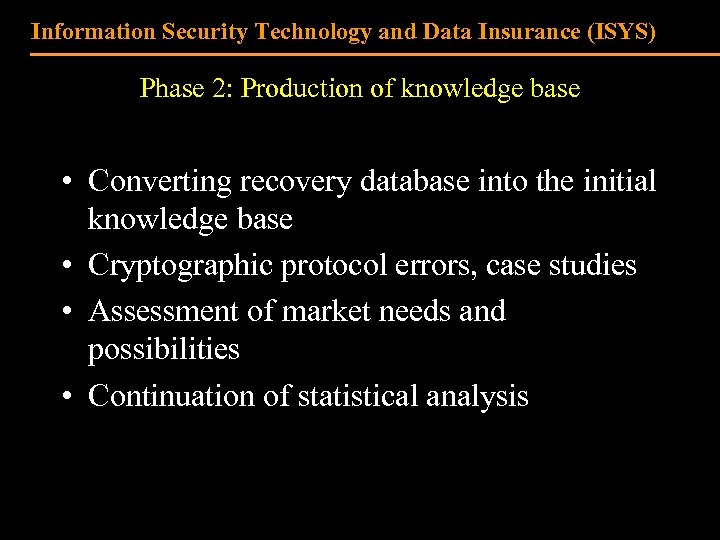 Information Security Technology and Data Insurance (ISYS)

Phase 2: Production of knowledge base

• Converting recovery database into the initial knowledge base
• Cryptographic protocol errors, case studies
• Assessment of market needs and possibilities
• Continuation of statistical analysis